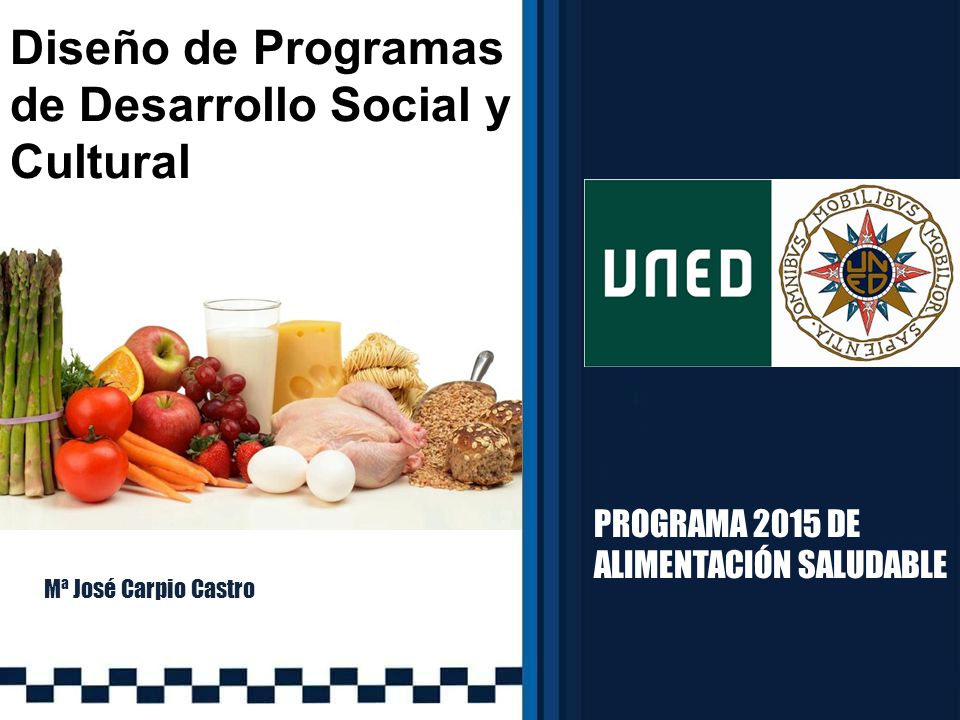 Diseño de Programas de Desarrollo Social y Cultural

Mª José Carpio Castro

UNED

OMNIBVS MOBILIBVS MOBILIOR SAPIENTIA

UNED

PROGRAMA 2015 DE ALIMENTACIÓN SALUDABLE